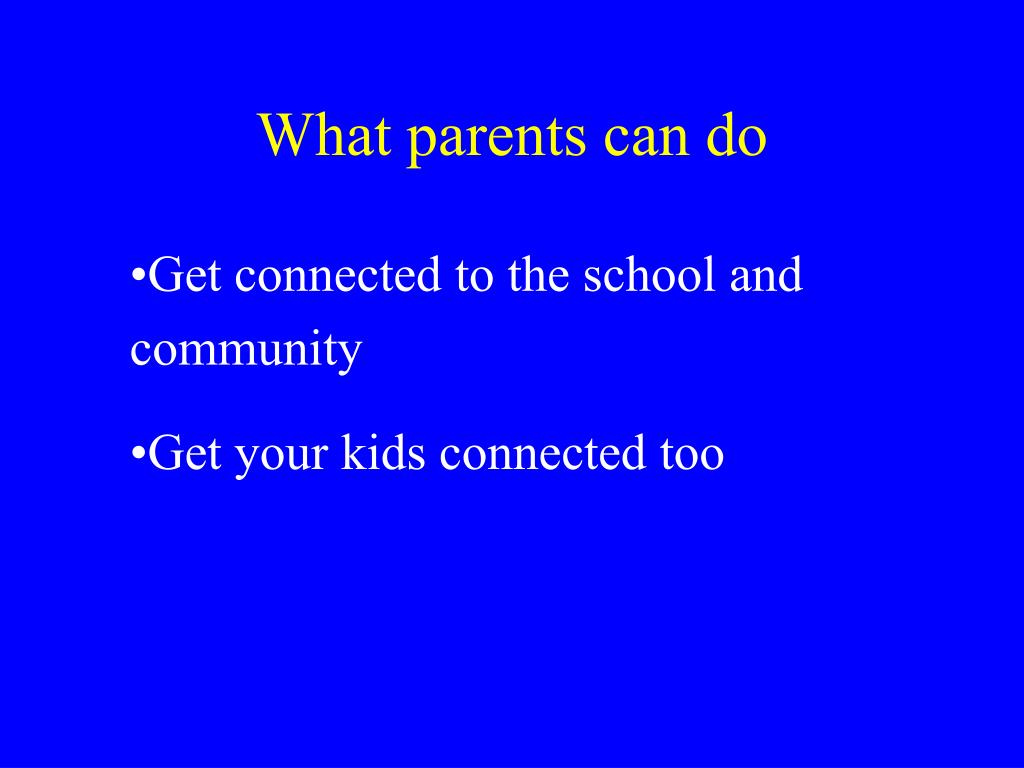 What parents can do

•Get connected to the school and community

•Get your kids connected too